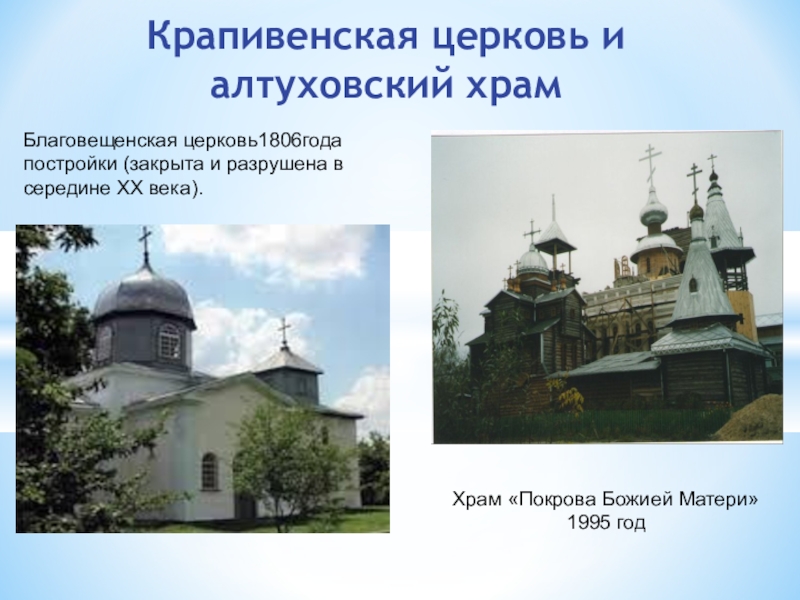 Крапивенская церковь и алтуховский храм

Благовещенская церковь1806года постройки (закрыта и разрушена в середине XX века).

Храм «Покрова Божией Матери» 1995 год